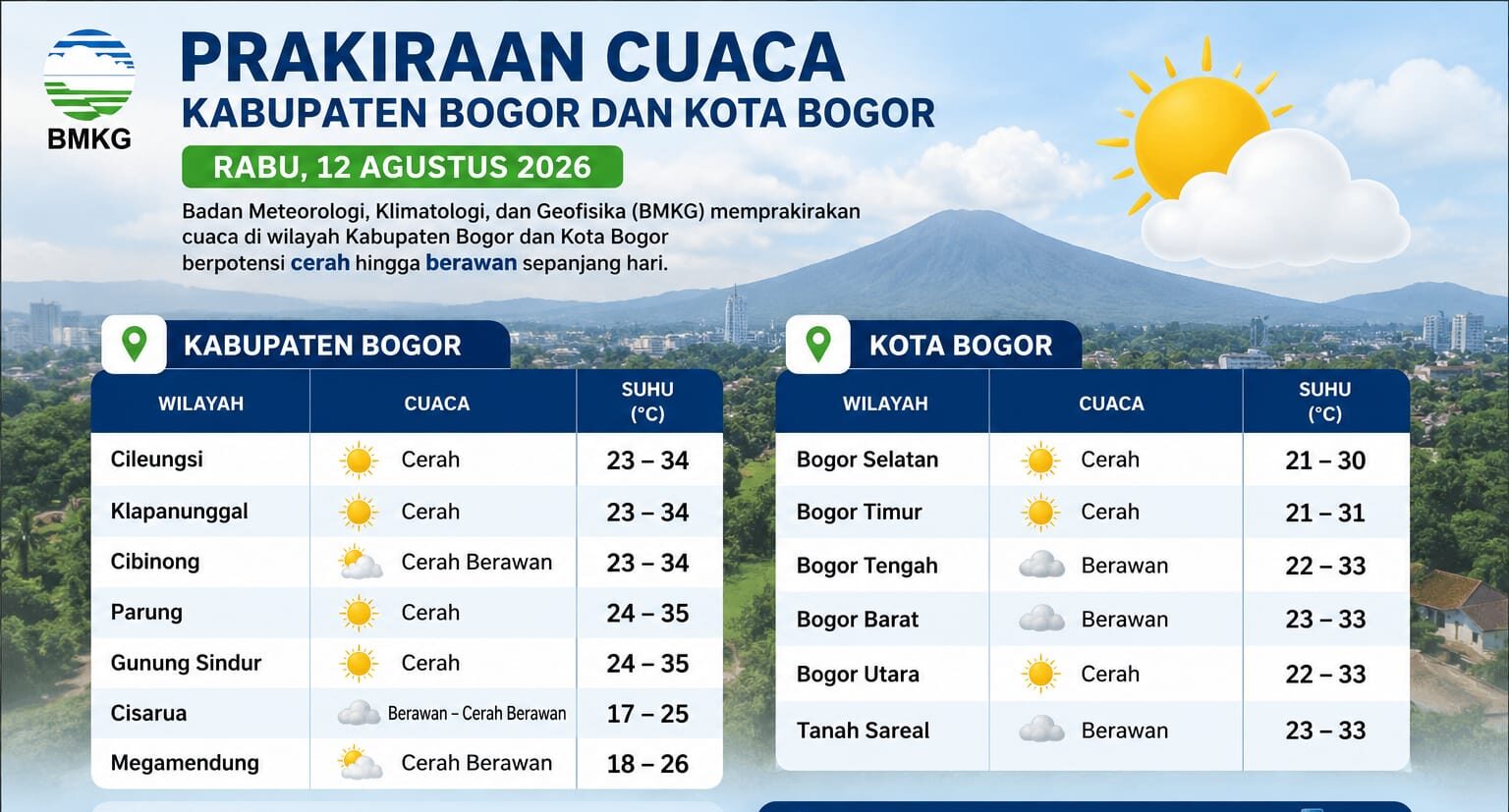 BMKG

PRAKIRAAN CUACA
KABUPATEN BOGOR DAN KOTA BOGOR

RABU, 12 AGUSTUS 2026

Badan Meteorologi, Klimatologi, dan Geofisika (BMKG) memprakirakan cuaca di wilayah Kabupaten Bogor dan Kota Bogor berpotensi cerah hingga berawan sepanjang hari.

KABUPATEN BOGOR

| WILAYAH | CUACA | SUHU (°C) |
|---|---|---|
| Cileungsi | Cerah | 23 – 34 |
| Klapanunggal | Cerah | 23 – 34 |
| Cibinong | Cerah Berawan | 23 – 34 |
| Parung | Cerah | 24 – 35 |
| Gunung Sindur | Cerah | 24 – 35 |
| Cisarua | Berawan – Cerah Berawan | 17 – 25 |
| Megamendung | Cerah Berawan | 18 – 26 |

KOTA BOGOR

| WILAYAH | CUACA | SUHU (°C) |
|---|---|---|
| Bogor Selatan | Cerah | 21 – 30 |
| Bogor Timur | Cerah | 21 – 31 |
| Bogor Tengah | Berawan | 22 – 33 |
| Bogor Barat | Berawan | 23 – 33 |
| Bogor Utara | Cerah | 22 – 33 |
| Tanah Sareal | Berawan | 23 – 33 |